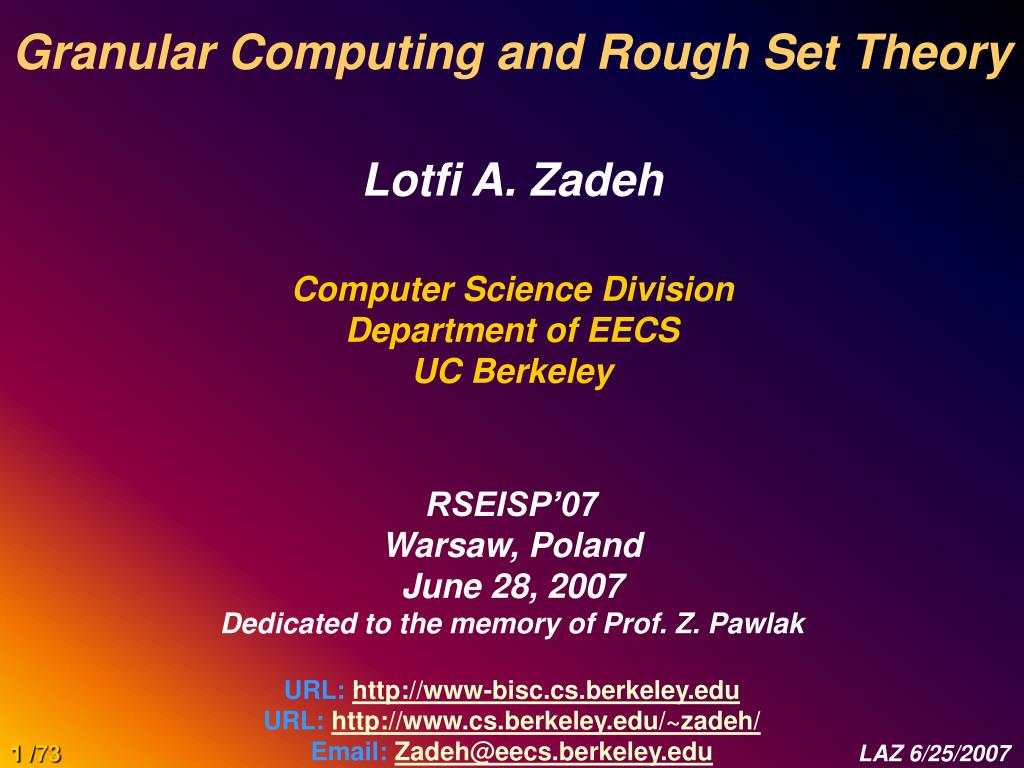 Granular Computing and Rough Set Theory

Lotfi A. Zadeh

Computer Science Division
Department of EECS
UC Berkeley

RSEISP'07
Warsaw, Poland
June 28, 2007
Dedicated to the memory of Prof. Z. Pawlak

URL: http://www-bisc.cs.berkeley.edu
URL: http://www.cs.berkeley.edu/~zadeh/
Email: Zadeh@eecs.berkeley.edu

1 /73

LAZ 6/25/2007